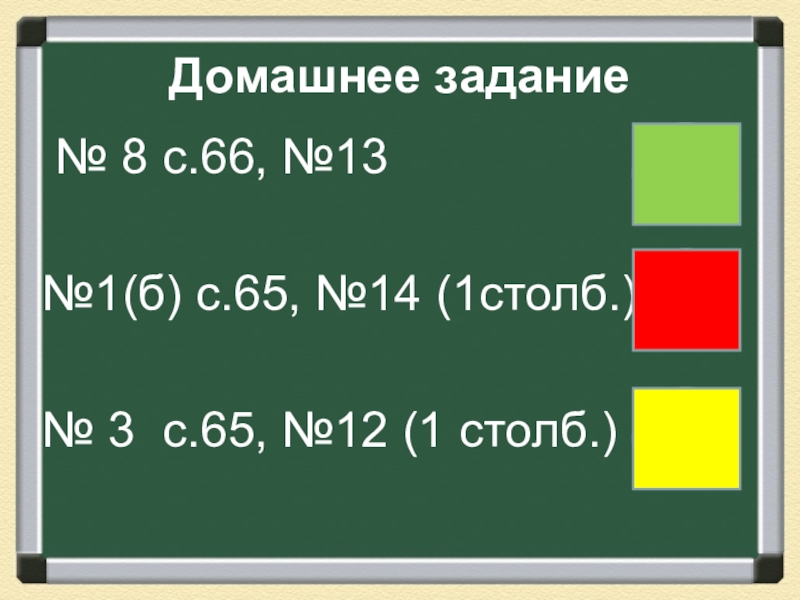 Домашнее задание

№ 8 с.66, №13

№1(б) с.65, №14 (1столб.)

№ 3 с.65, №12 (1 столб.)